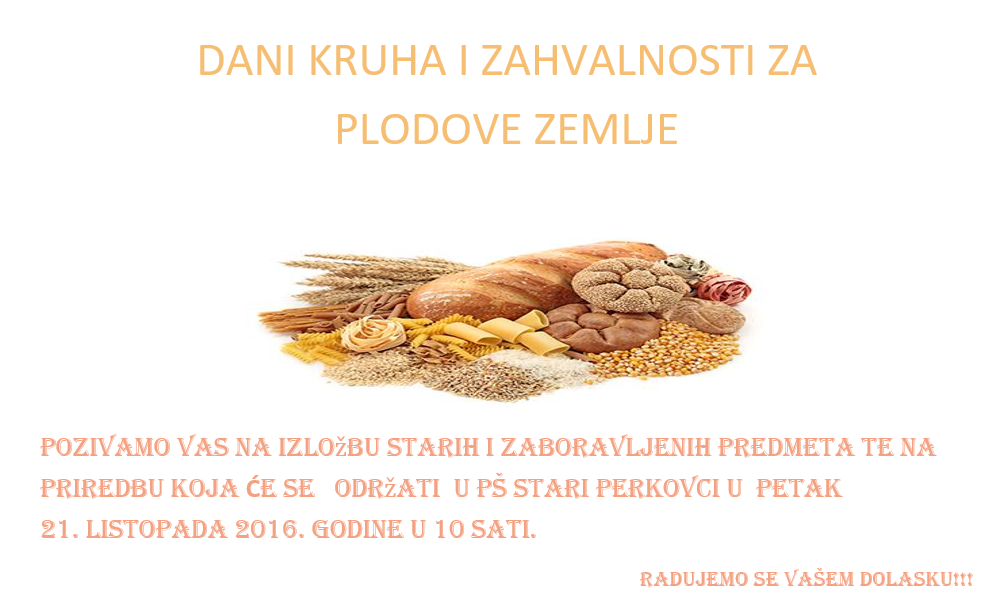 DANI KRUHA I ZAHVALNOSTI ZA PLODOVE ZEMLJE

POZIVAMO VAS NA IZLOžBU STARIH I ZABORAVLJENIH PREDMETA TE NA PRIREDBU KOJA ĆE SE ODRžATI U PŠ STARI PERKOVCI U PETAK 21. LISTOPADA 2016. GODINE U 10 SATI.

RADUJEMO SE VAŠEM DOLASKU!!!